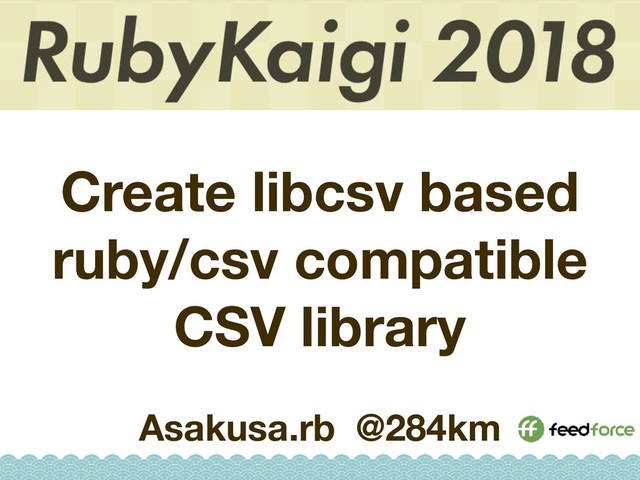 RubyKaigi 2018

Create libcsv based ruby/csv compatible CSV library

Asakusa.rb @284km

ff feedforce